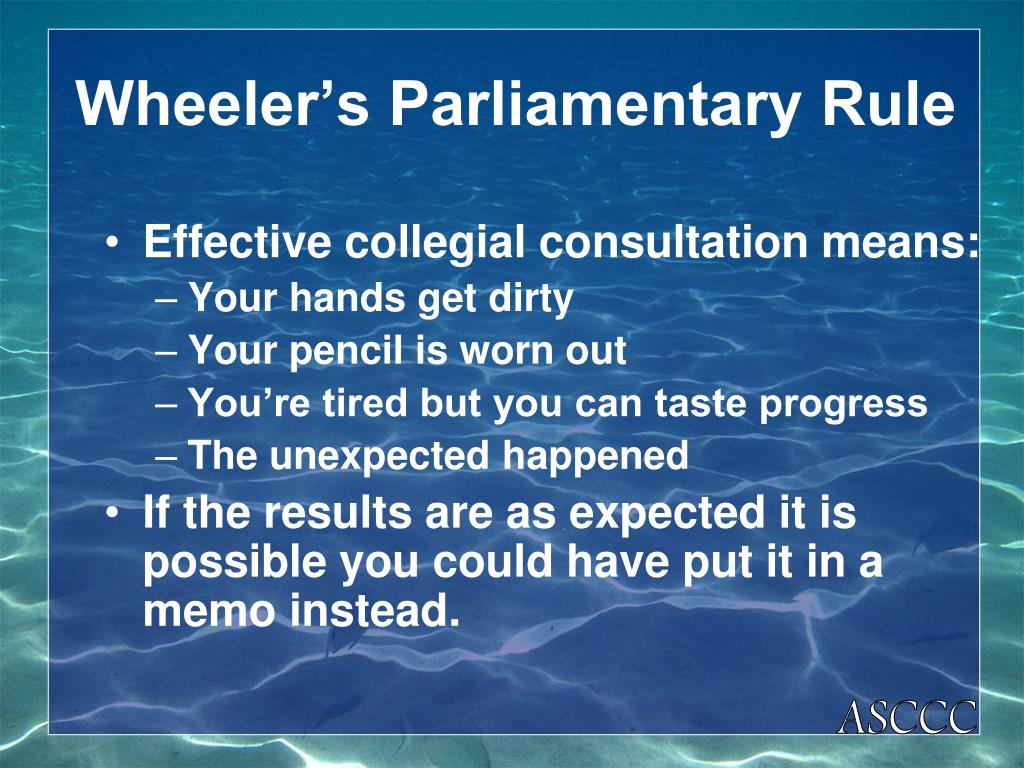 Wheeler’s Parliamentary Rule

• Effective collegial consultation means:
– Your hands get dirty
– Your pencil is worn out
– You’re tired but you can taste progress
– The unexpected happened
• If the results are as expected it is possible you could have put it in a memo instead.

ASCCC